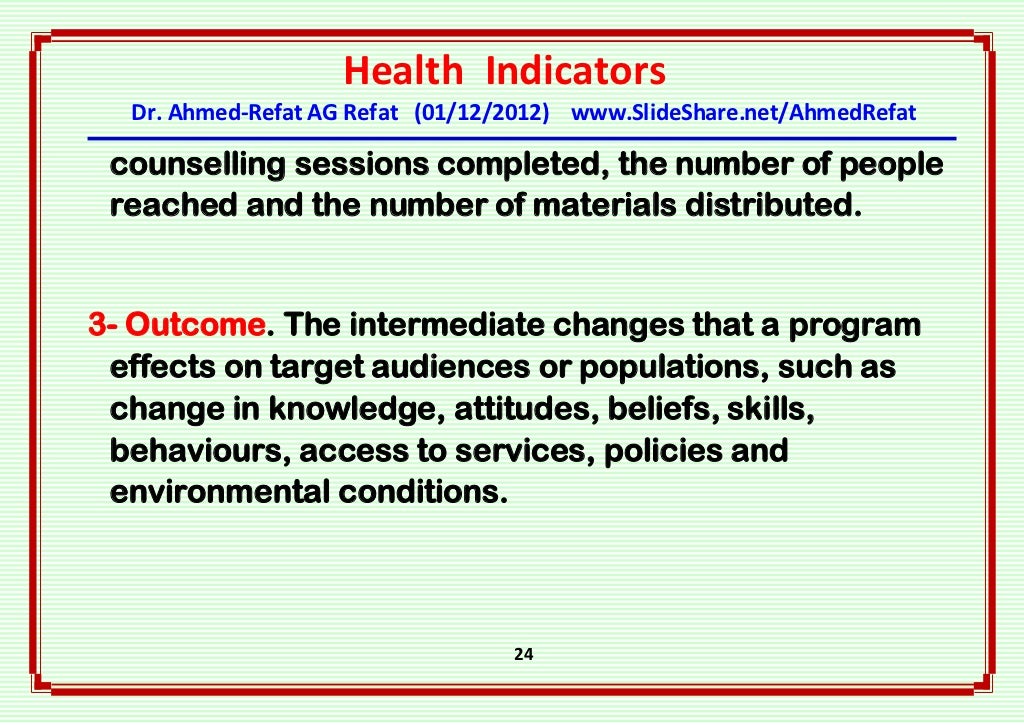 Health Indicators

Dr. Ahmed-Refat AG Refat (01/12/2012) www.SlideShare.net/AhmedRefat

counselling sessions completed, the number of people reached and the number of materials distributed.

3- Outcome. The intermediate changes that a program effects on target audiences or populations, such as change in knowledge, attitudes, beliefs, skills, behaviours, access to services, policies and environmental conditions.

24